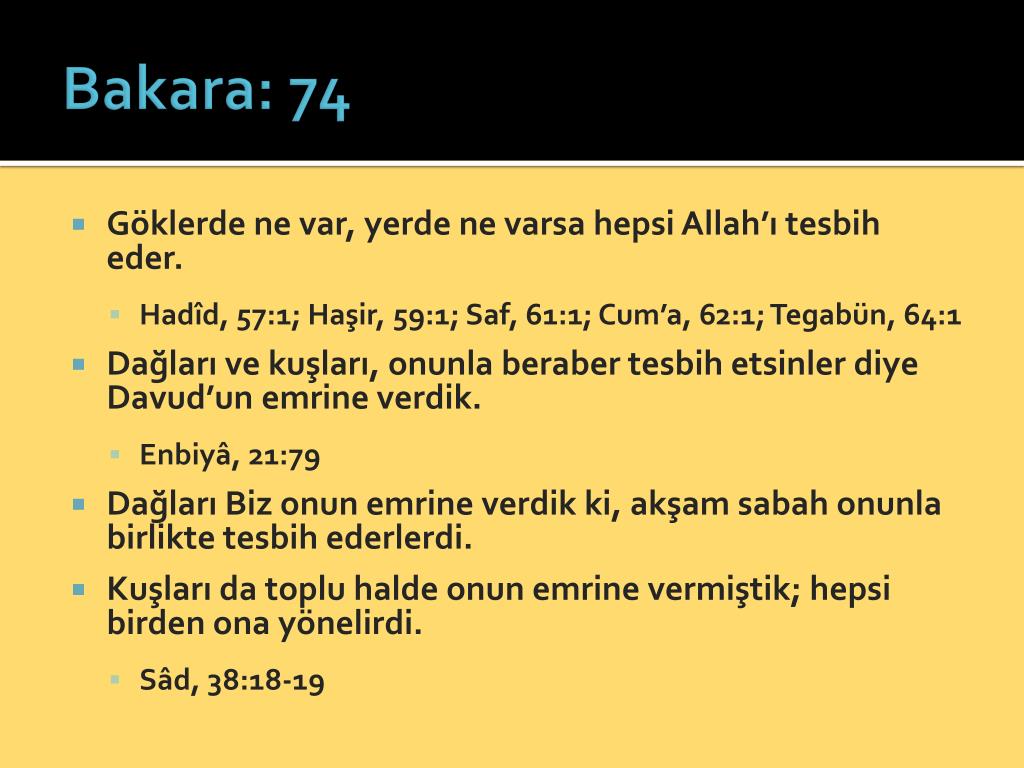 Bakara: 74

Göklerde ne var, yerde ne varsa hepsi Allah'ı tesbih eder.

Hadîd, 57:1; Haşir, 59:1; Saf, 61:1; Cum'a, 62:1; Tegabün, 64:1

Dağları ve kuşları, onunla beraber tesbih etsinler diye Davud'un emrine verdik.

Enbiyâ, 21:79

Dağları Biz onun emrine verdik ki, akşam sabah onunla birlikte tesbih ederlerdi.

Kuşları da toplu halde onun emrine vermiştik; hepsi birden ona yönelirdi.

Sâd, 38:18-19